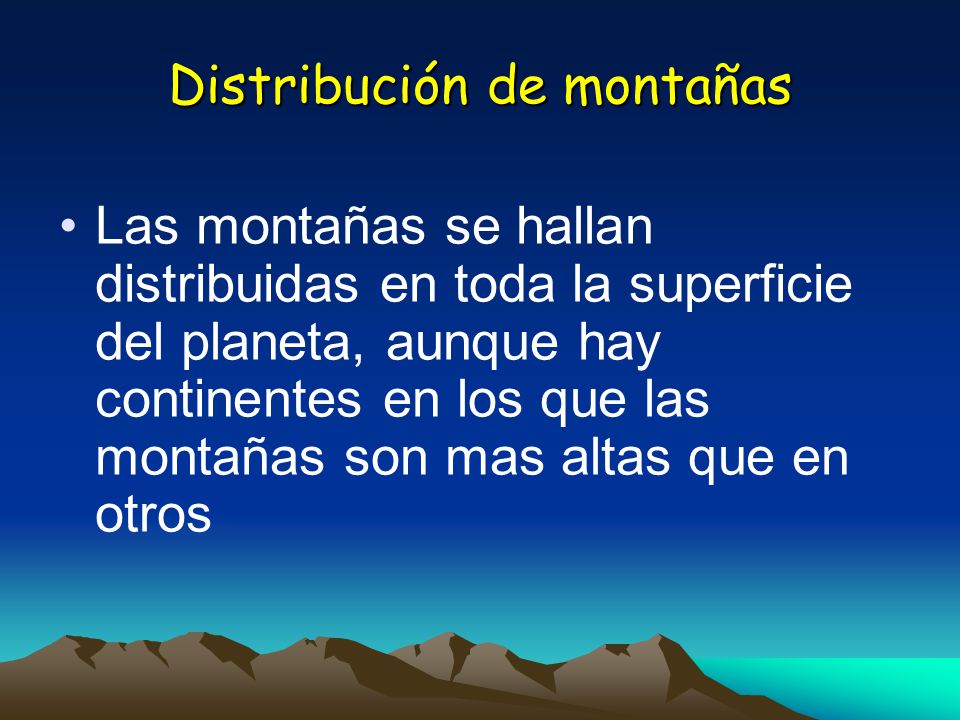 Distribución de montañas

• Las montañas se hallan distribuidas en toda la superficie del planeta, aunque hay continentes en los que las montañas son mas altas que en otros